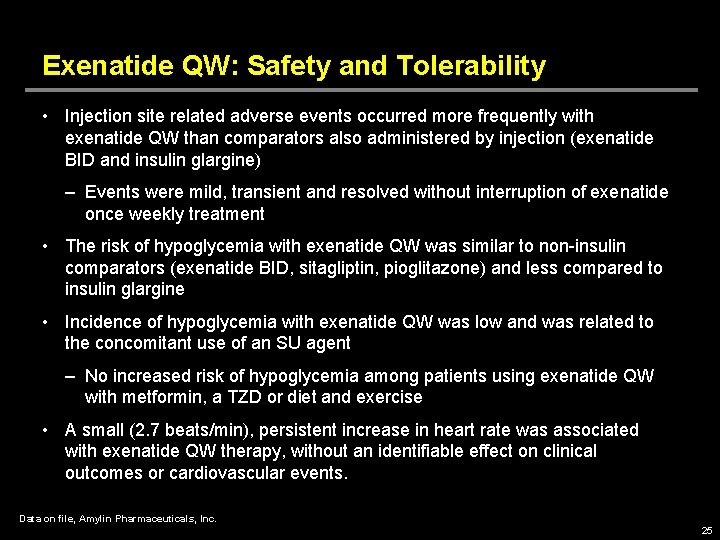 Exenatide QW: Safety and Tolerability

• Injection site related adverse events occurred more frequently with exenatide QW than comparators also administered by injection (exenatide BID and insulin glargine)

– Events were mild, transient and resolved without interruption of exenatide once weekly treatment

• The risk of hypoglycemia with exenatide QW was similar to non-insulin comparators (exenatide BID, sitagliptin, pioglitazone) and less compared to insulin glargine

• Incidence of hypoglycemia with exenatide QW was low and was related to the concomitant use of an SU agent

– No increased risk of hypoglycemia among patients using exenatide QW with metformin, a TZD or diet and exercise

• A small (2.7 beats/min), persistent increase in heart rate was associated with exenatide QW therapy, without an identifiable effect on clinical outcomes or cardiovascular events.

Data on file, Amylin Pharmaceuticals, Inc.

25